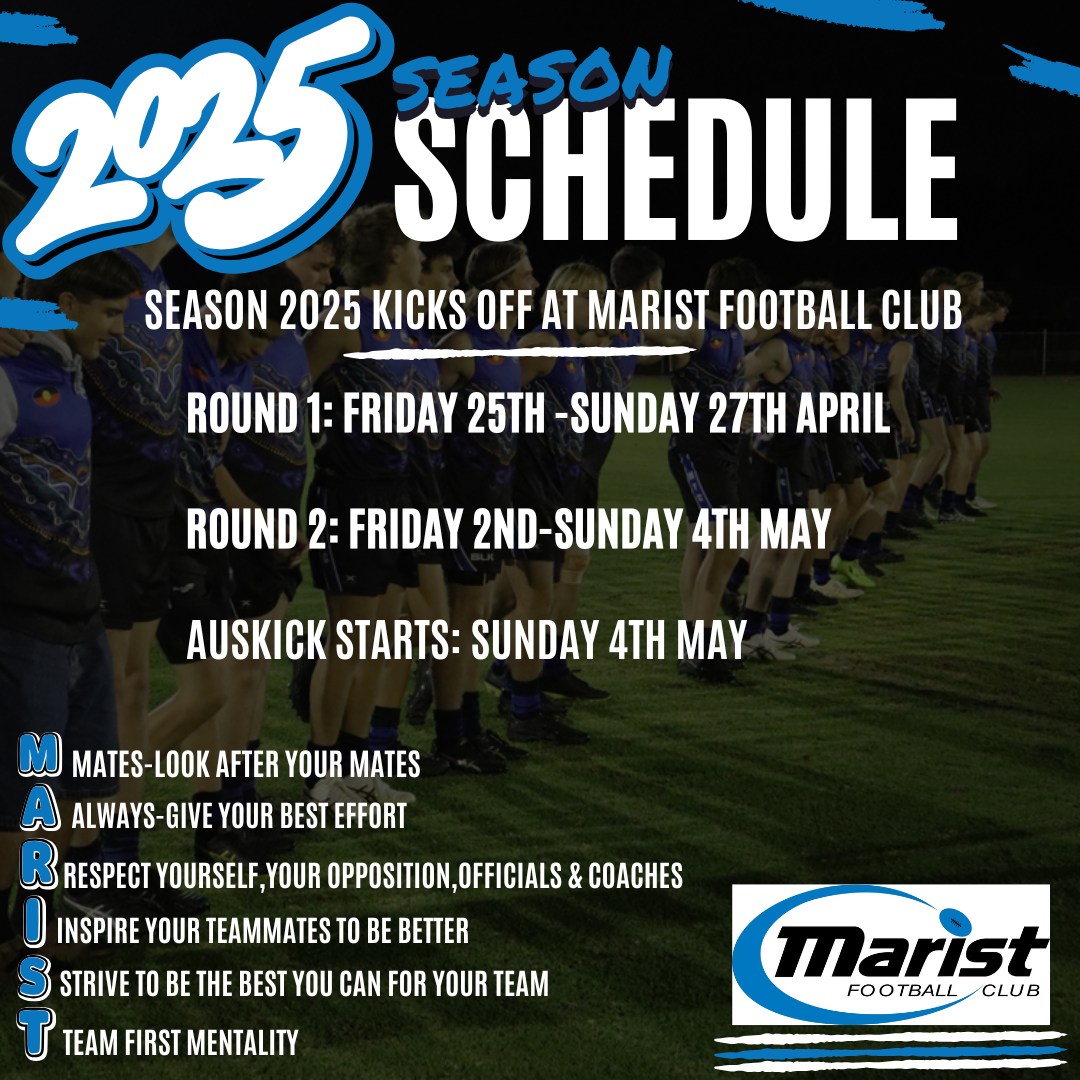 2025 SEASON SCHEDULE

SEASON 2025 KICKS OFF AT MARIST FOOTBALL CLUB

ROUND 1: FRIDAY 25TH -SUNDAY 27TH APRIL

ROUND 2: FRIDAY 2ND-SUNDAY 4TH MAY

AUSKICK STARTS: SUNDAY 4TH MAY

M MATES-LOOK AFTER YOUR MATES
A ALWAYS-GIVE YOUR BEST EFFORT
R RESPECT YOURSELF,YOUR OPPOSITION,OFFICIALS & COACHES
I INSPIRE YOUR TEAMMATES TO BE BETTER
S STRIVE TO BE THE BEST YOU CAN FOR YOUR TEAM
T TEAM FIRST MENTALITY

Marist FOOTBALL CLUB